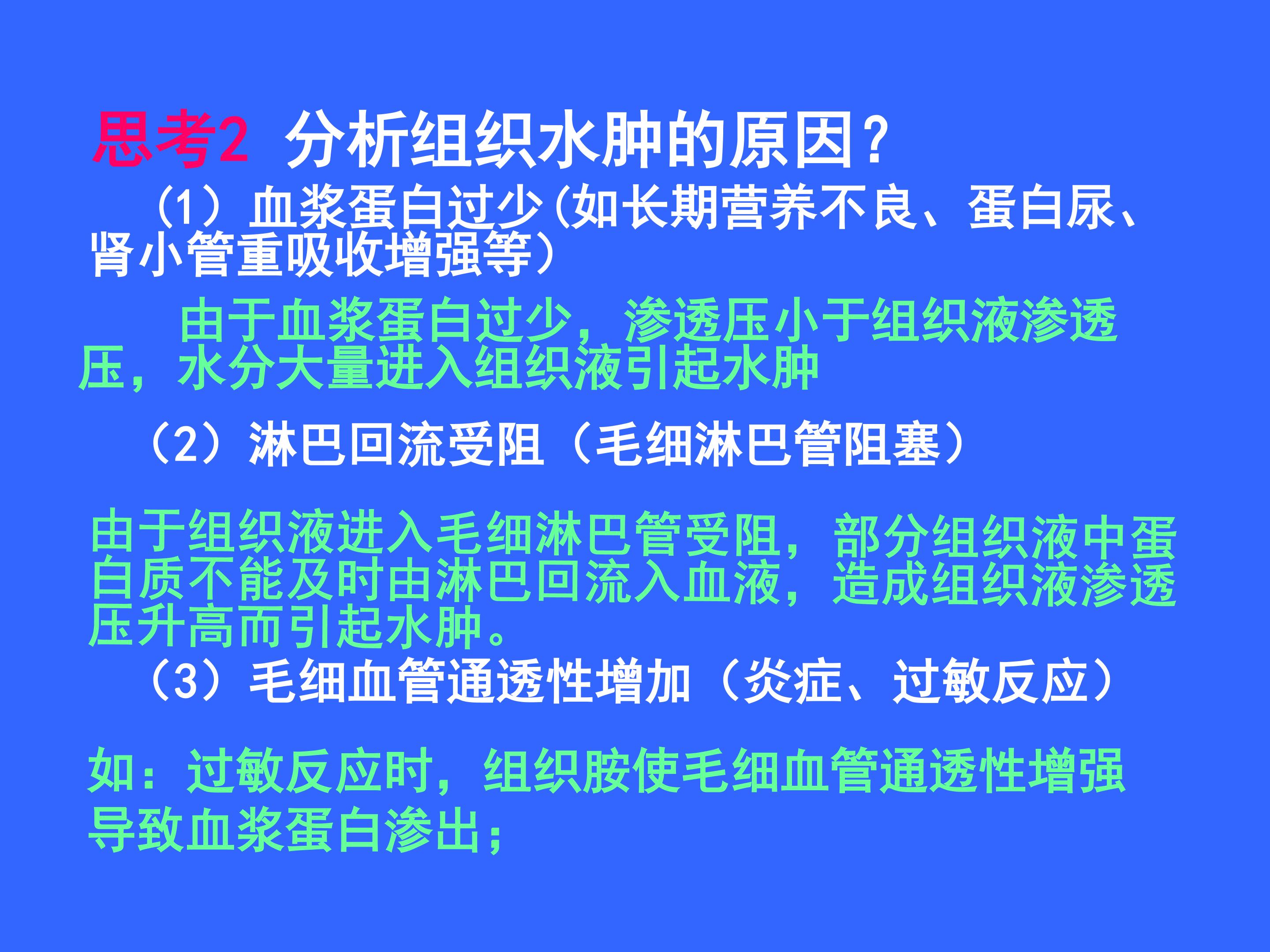 思考2 分析组织水肿的原因？

（1）血浆蛋白过少(如长期营养不良、蛋白尿、肾小管重吸收增强等）

由于血浆蛋白过少，渗透压小于组织液渗透压，水分大量进入组织液引起水肿

（2）淋巴回流受阻（毛细淋巴管阻塞）

由于组织液进入毛细淋巴管受阻，部分组织液中蛋白质不能及时由淋巴回流入血液，造成组织液渗透压升高而引起水肿。

（3）毛细血管通透性增加（炎症、过敏反应）

如：过敏反应时，组织胺使毛细血管通透性增强导致血浆蛋白渗出；